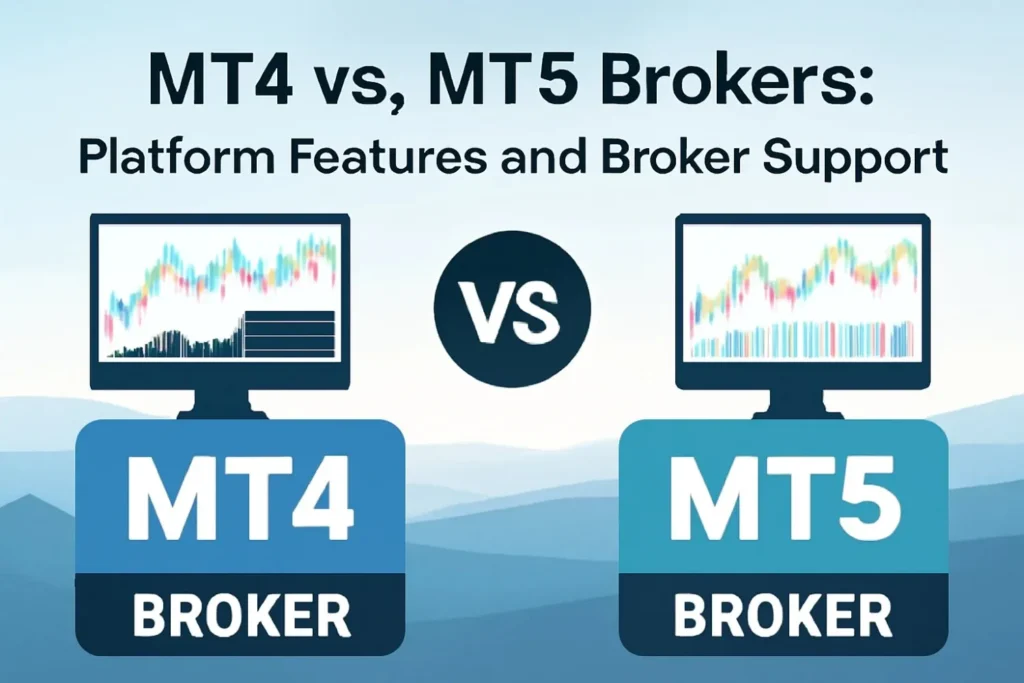 MT4 vs, MT5 Brokers:
Platform Features and Broker Support

VS

MT4
BROKER

MT5
BROKER